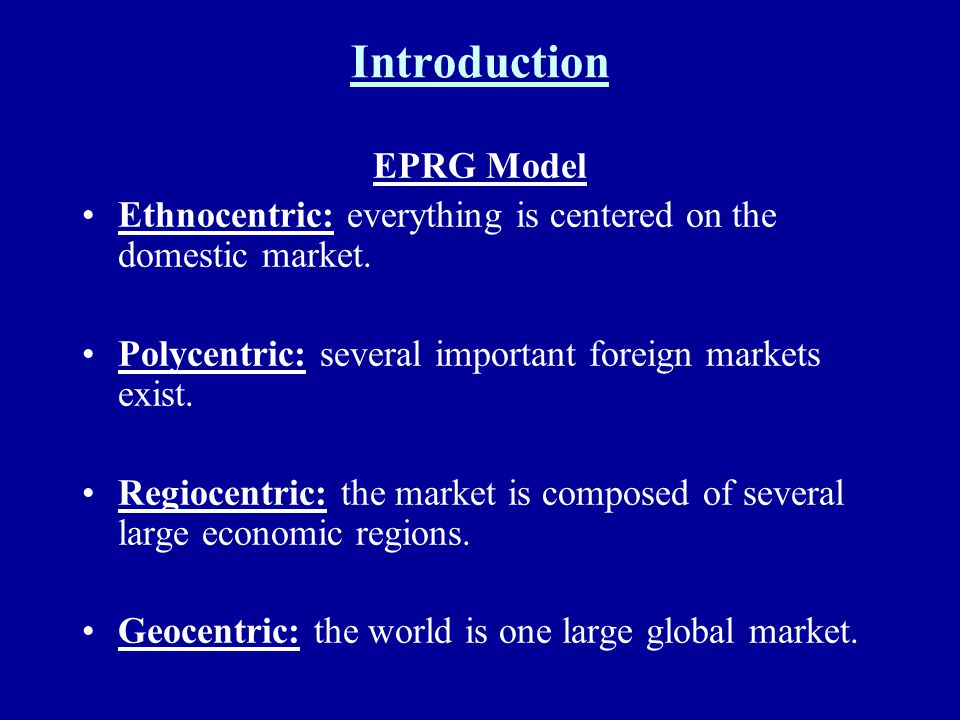 Introduction

EPRG Model

• Ethnocentric: everything is centered on the domestic market.

• Polycentric: several important foreign markets exist.

• Regiocentric: the market is composed of several large economic regions.

• Geocentric: the world is one large global market.